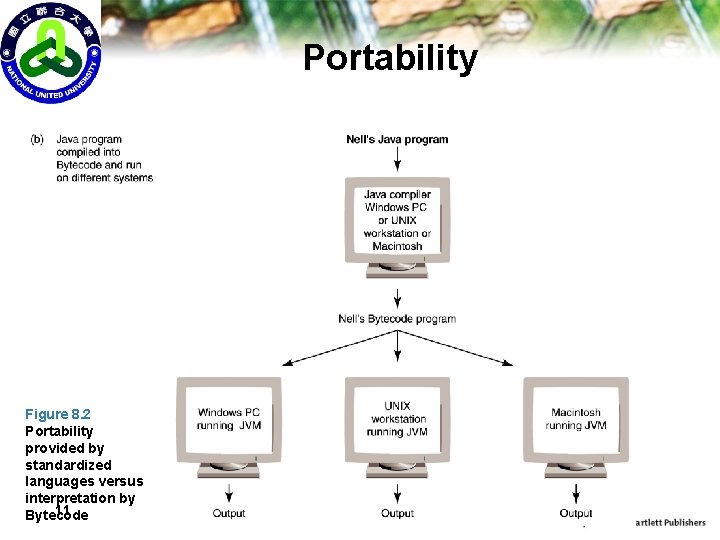 國立聯合大學
NATIONAL UNITED UNIVERSITY

Portability

(b) Java program compiled into Bytecode and run on different systems

Nell's Java program

Java compiler Windows PC or UNIX workstation or Macintosh

Nell's Bytecode program

Windows PC running JVM

UNIX workstation running JVM

Macintosh running JVM

Output

Output

Output

Figure 8.2
Portability provided by standardized languages versus interpretation by Bytecode

11

artlett Publishers